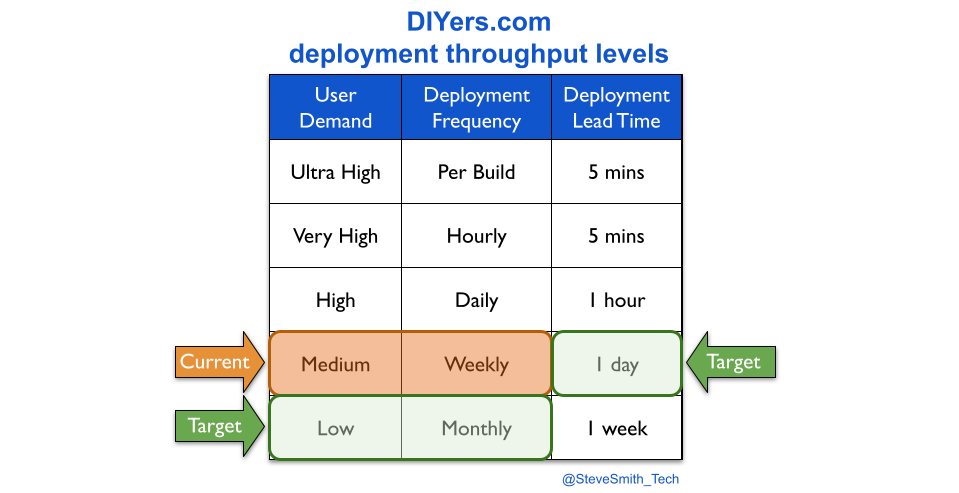 DIYers.com
deployment throughput levels

| User Demand | Deployment Frequency | Deployment Lead Time |
|---|---|---|
| Ultra High | Per Build | 5 mins |
| Very High | Hourly | 5 mins |
| High | Daily | 1 hour |
| Medium | Weekly | 1 day |
| Low | Monthly | 1 week |

Current

Target

Target

@SteveSmith_Tech